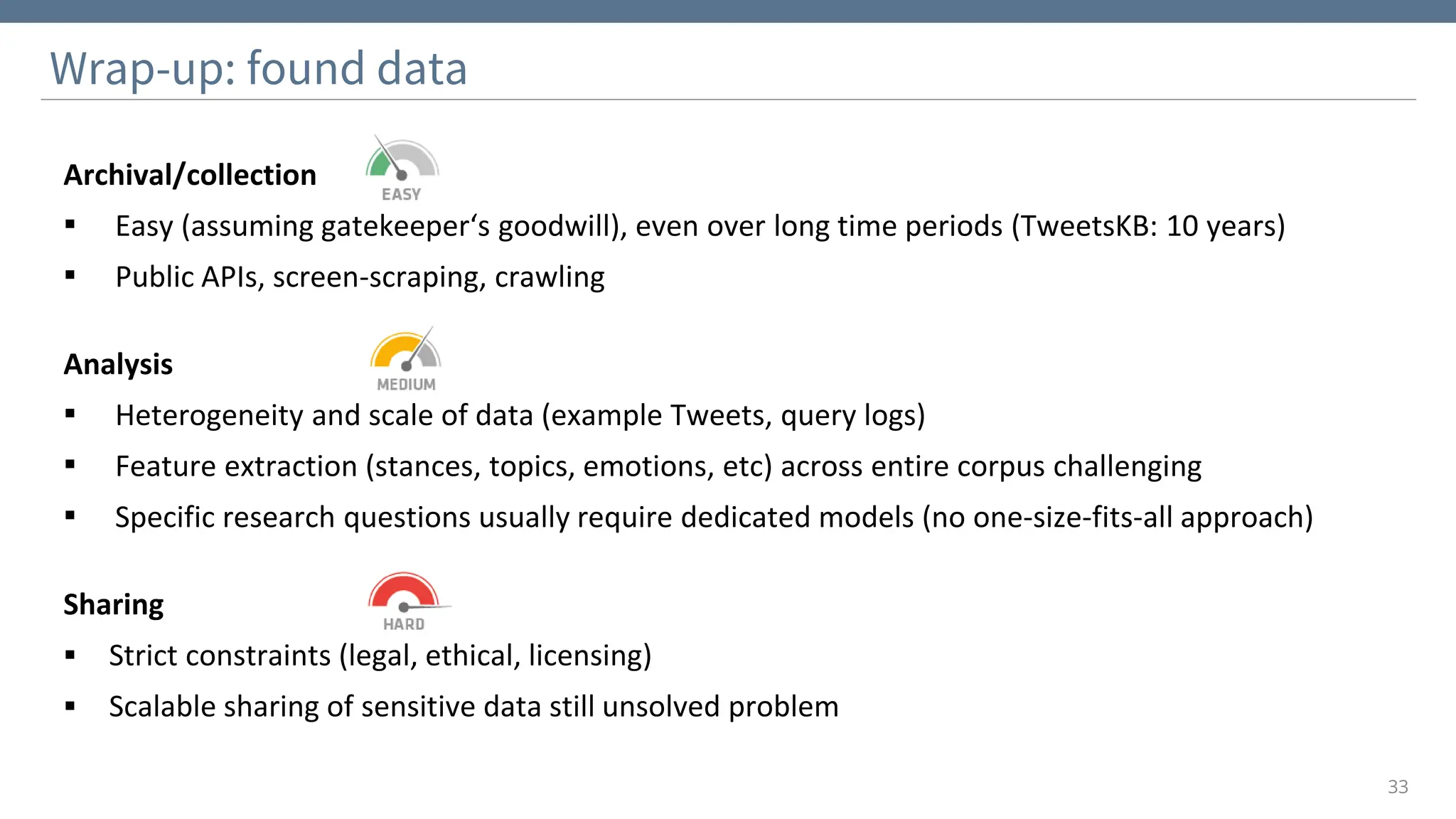 Wrap-up: found data

Archival/collection

EASY

▪ Easy (assuming gatekeeper‘s goodwill), even over long time periods (TweetsKB: 10 years)

▪ Public APIs, screen-scraping, crawling

Analysis

MEDIUM

▪ Heterogeneity and scale of data (example Tweets, query logs)

▪ Feature extraction (stances, topics, emotions, etc) across entire corpus challenging

▪ Specific research questions usually require dedicated models (no one-size-fits-all approach)

Sharing

HARD

▪ Strict constraints (legal, ethical, licensing)

▪ Scalable sharing of sensitive data still unsolved problem

33